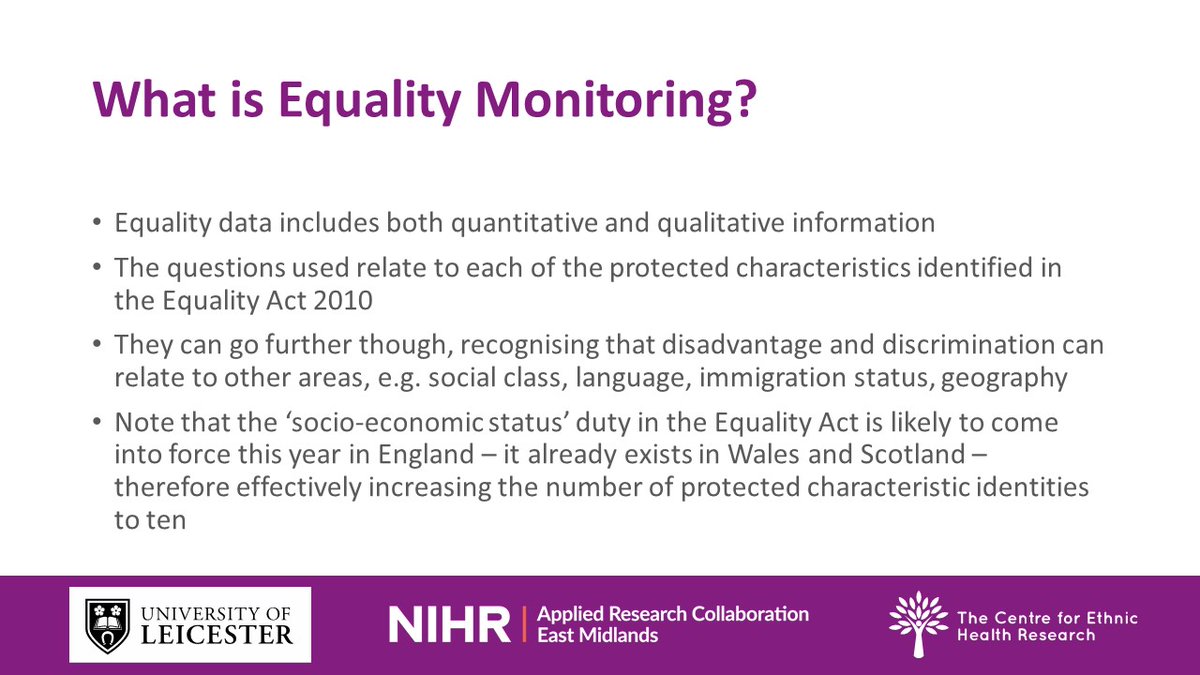 What is Equality Monitoring?

• Equality data includes both quantitative and qualitative information

• The questions used relate to each of the protected characteristics identified in the Equality Act 2010

• They can go further though, recognising that disadvantage and discrimination can relate to other areas, e.g. social class, language, immigration status, geography

• Note that the 'socio-economic status' duty in the Equality Act is likely to come into force this year in England – it already exists in Wales and Scotland – therefore effectively increasing the number of protected characteristic identities to ten

UNIVERSITY OF LEICESTER

NIHR | Applied Research Collaboration East Midlands

The Centre for Ethnic Health Research